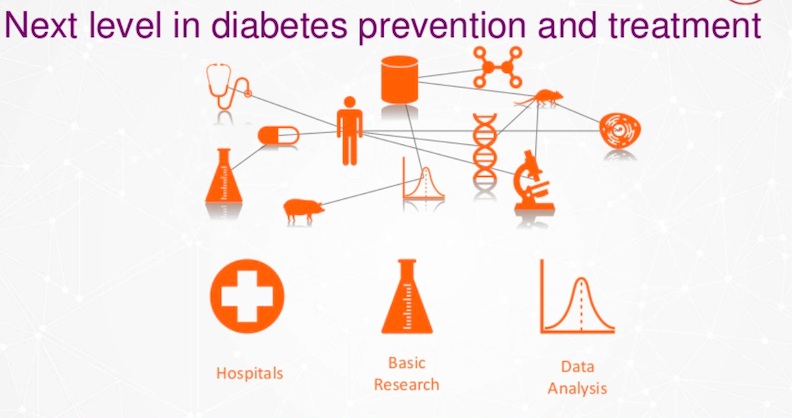 Next level in diabetes prevention and treatment

Hospitals

Basic Research

Data Analysis